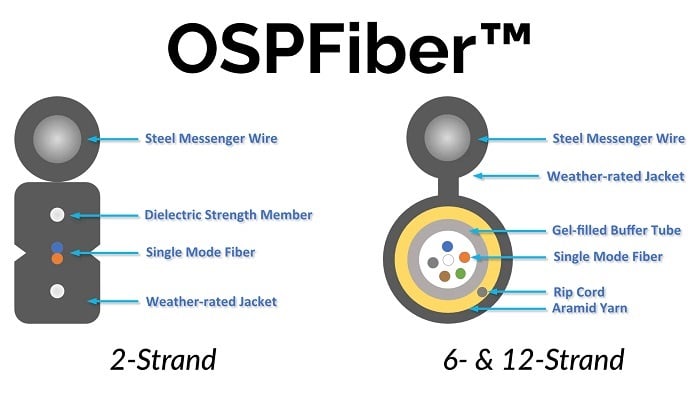 OSPFiber™

Steel Messenger Wire
Dielectric Strength Member
Single Mode Fiber
Weather-rated Jacket

2-Strand

Steel Messenger Wire
Weather-rated Jacket
Gel-filled Buffer Tube
Single Mode Fiber
Rip Cord
Aramid Yarn

6- & 12-Strand